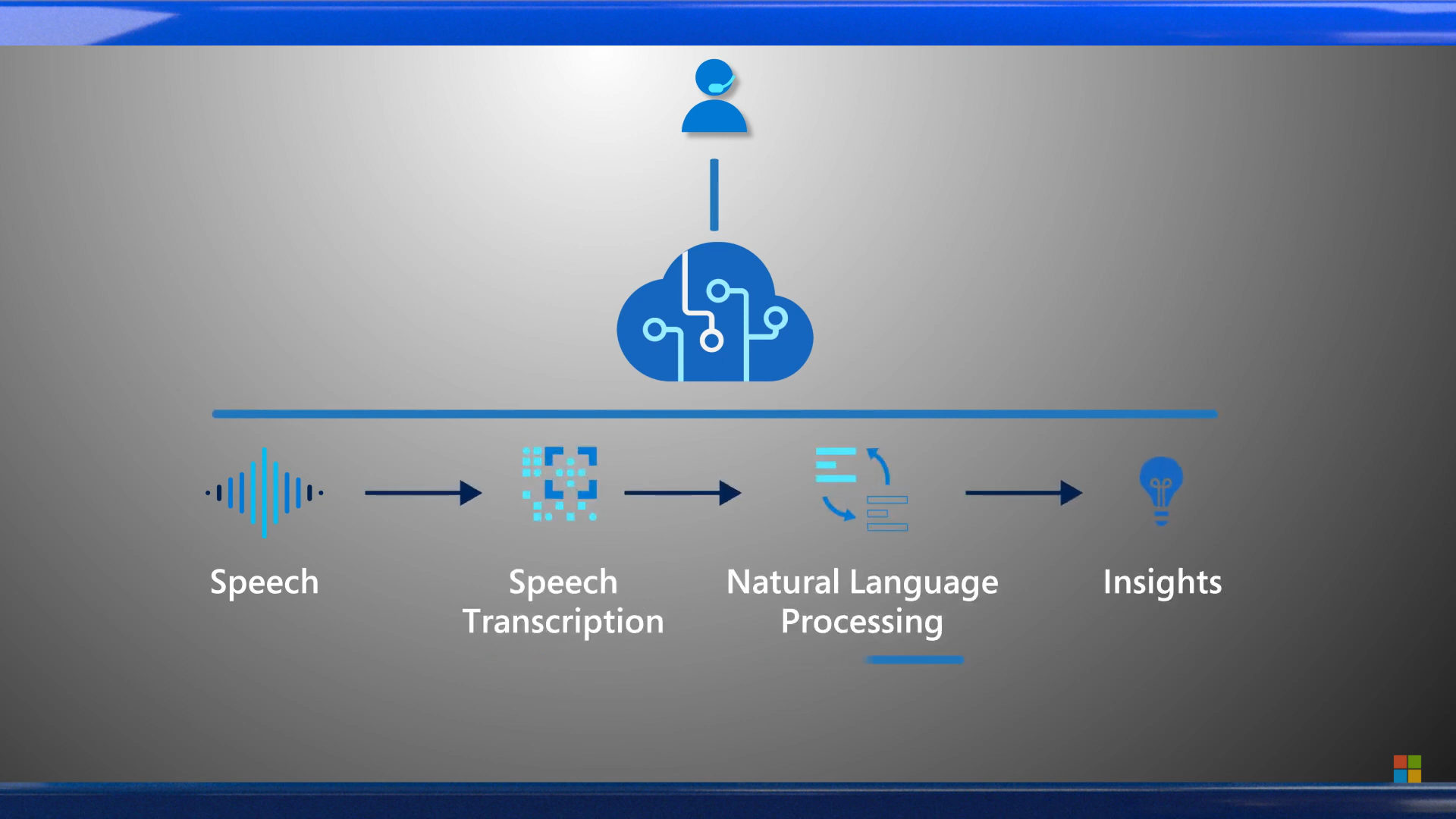 Speech

Speech Transcription

Natural Language Processing

Insights